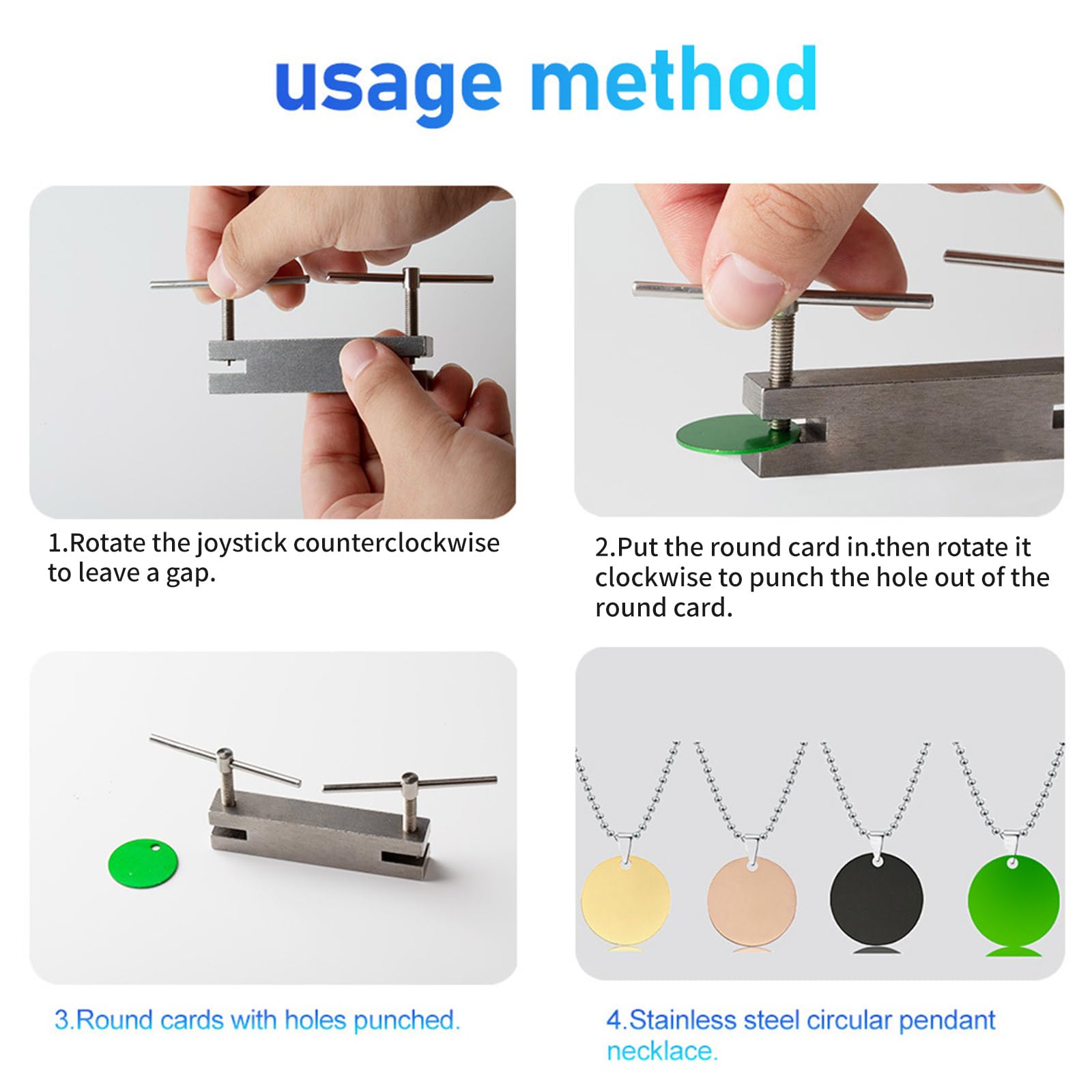 usage method

1.Rotate the joystick counterclockwise to leave a gap.

2.Put the round card in.then rotate it clockwise to punch the hole out of the round card.

3.Round cards with holes punched.

4.Stainless steel circular pendant necklace.